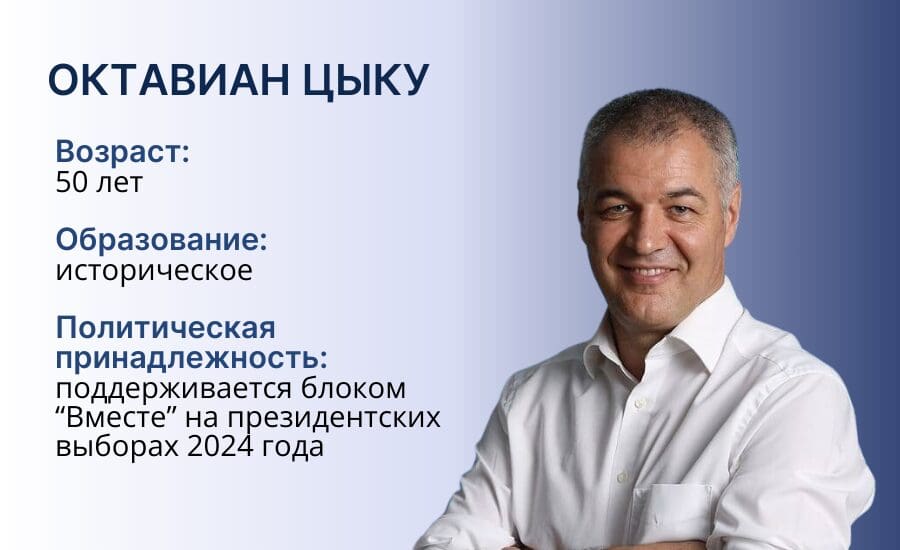 ОКТАВИАН ЦЫКУ

Возраст:
50 лет

Образование:
историческое

Политическая принадлежность:
поддерживается блоком “Вместе” на президентских выборах 2024 года